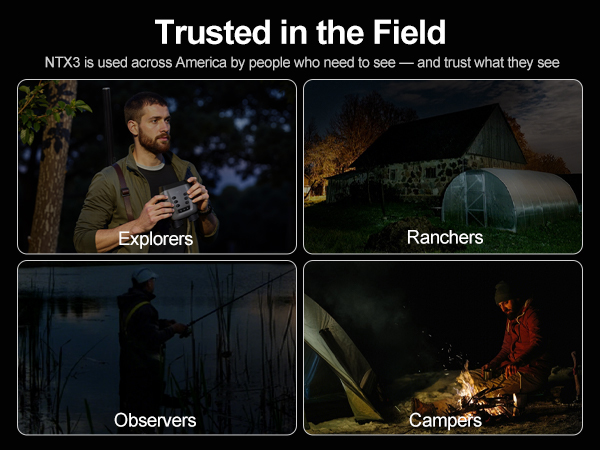 Trusted in the Field

NTX3 is used across America by people who need to see — and trust what they see

Explorers

Ranchers

Observers

Campers